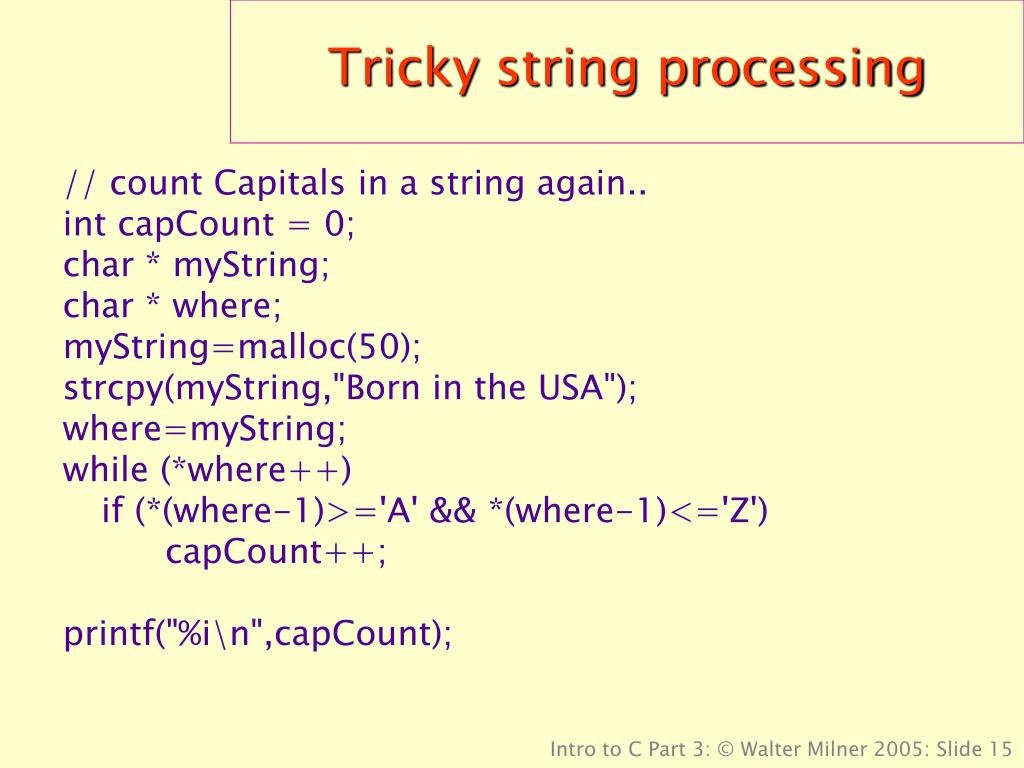 Tricky string processing

// count Capitals in a string again..
int capCount = 0;
char * myString;
char * where;
myString=malloc(50);
strcpy(myString,"Born in the USA");
where=myString;
while (*where++)
 if (*(where-1)>='A' && *(where-1)<='Z')
  capCount++;

printf("%i\n",capCount);

Intro to C Part 3: © Walter Milner 2005: Slide 15